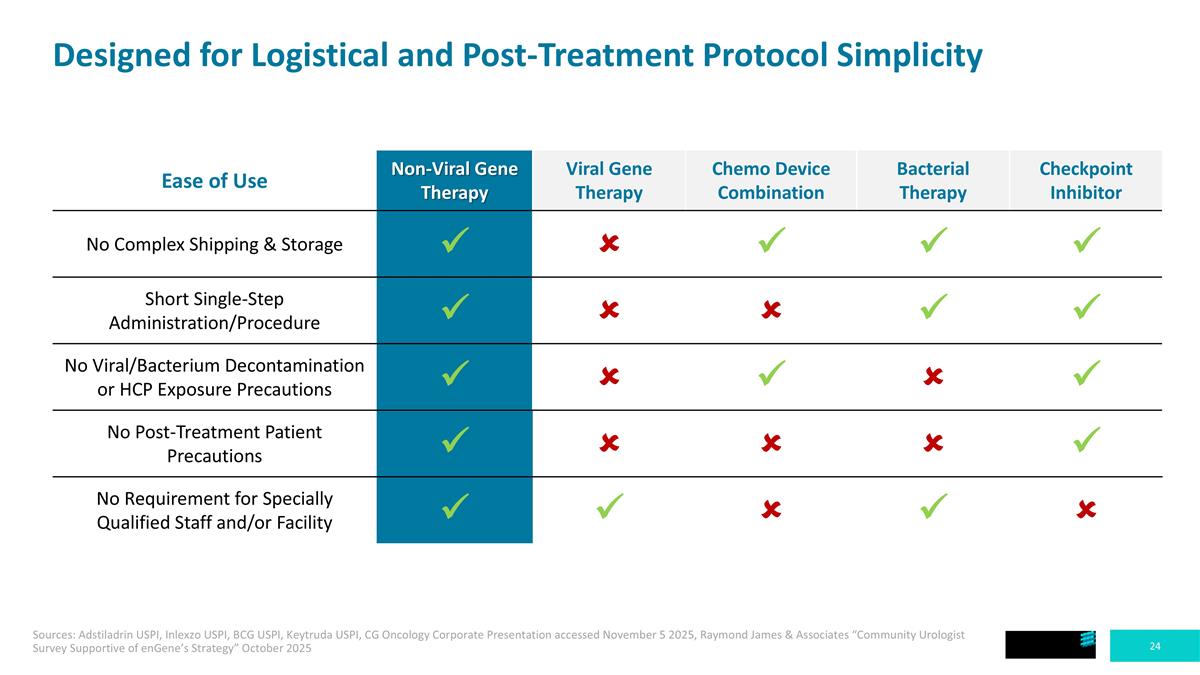 Designed for Logistical and Post-Treatment Protocol Simplicity

| Ease of Use | Non-Viral Gene Therapy | Viral Gene Therapy | Chemo Device Combination | Bacterial Therapy | Checkpoint Inhibitor |
|---|---|---|---|---|---|
| No Complex Shipping & Storage | ✓ | ✗ | ✓ | ✓ | ✓ |
| Short Single-Step Administration/Procedure | ✓ | ✗ | ✗ | ✓ | ✓ |
| No Viral/Bacterium Decontamination or HCP Exposure Precautions | ✓ | ✗ | ✓ | ✗ | ✓ |
| No Post-Treatment Patient Precautions | ✓ | ✗ | ✗ | ✗ | ✓ |
| No Requirement for Specially Qualified Staff and/or Facility | ✓ | ✓ | ✗ | ✓ | ✗ |

Sources: Adstiladrin USPI, Inlexzo USPI, BCG USPI, Keytruda USPI, CG Oncology Corporate Presentation accessed November 5 2025, Raymond James & Associates "Community Urologist Survey Supportive of enGene's Strategy" October 2025

24